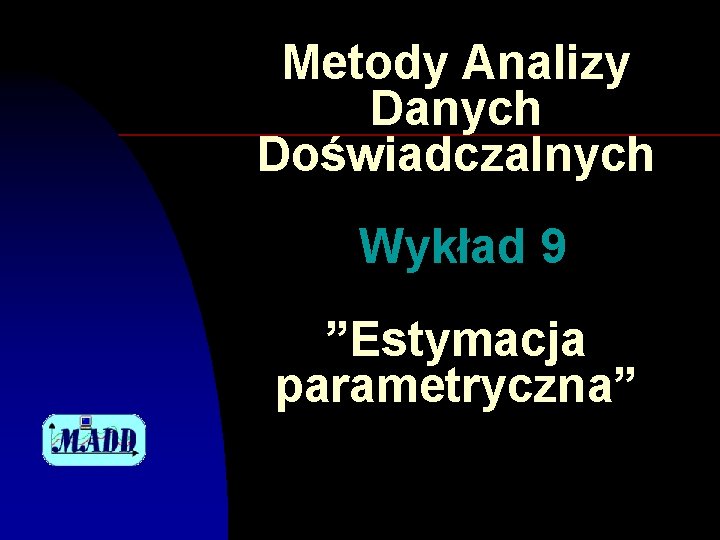 Metody Analizy Danych Doświadczalnych

Wykład 9

”Estymacja parametryczna”

MADD